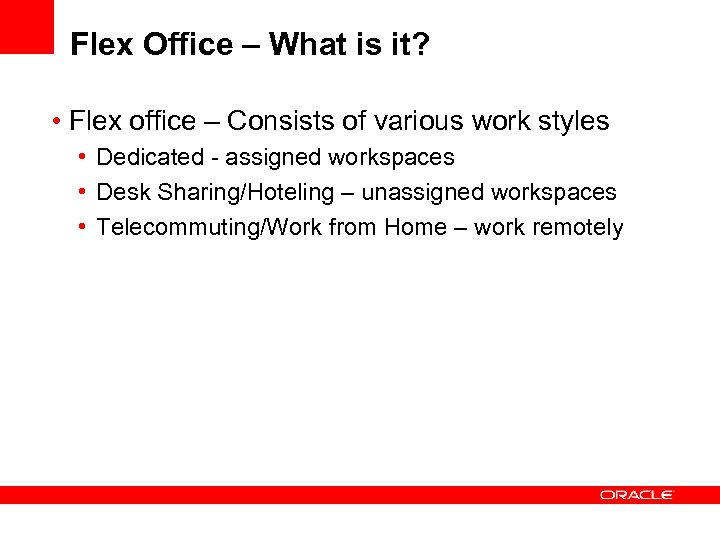 Flex Office – What is it?

• Flex office – Consists of various work styles
  • Dedicated - assigned workspaces
  • Desk Sharing/Hoteling – unassigned workspaces
  • Telecommuting/Work from Home – work remotely

ORACLE